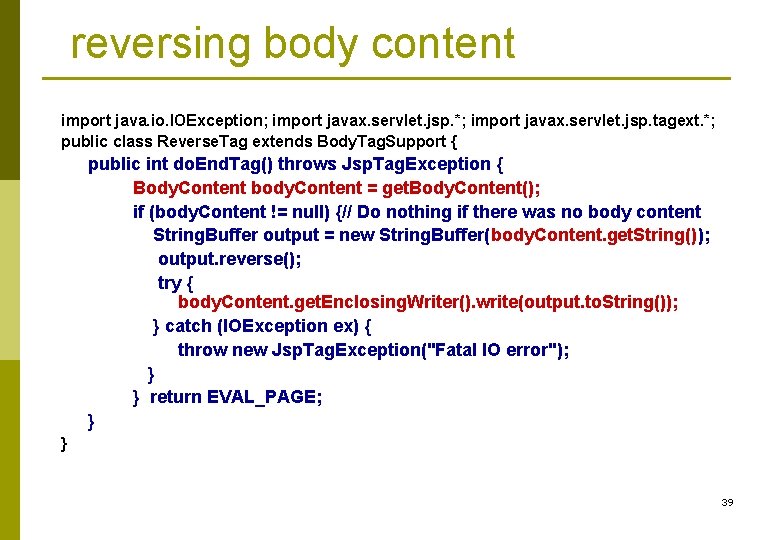 reversing body content

import java.io.IOException; import javax.servlet.jsp.*; import javax.servlet.jsp.tagext.*;
public class ReverseTag extends BodyTagSupport {
public int doEndTag() throws JspTagException {
BodyContent bodyContent = getBodyContent();
if (bodyContent != null) {// Do nothing if there was no body content
StringBuffer output = new StringBuffer(bodyContent.getString());
output.reverse();
try {
bodyContent.getEnclosingWriter().write(output.toString());
} catch (IOException ex) {
throw new JspTagException("Fatal IO error");
}
} return EVAL_PAGE;
}
}

39